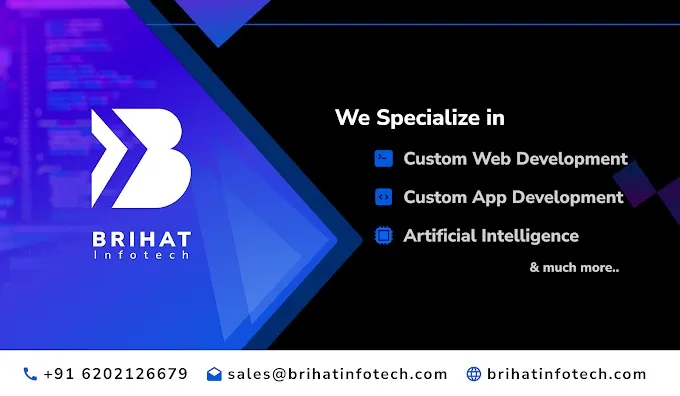 BRIHAT
Infotech

We Specialize in

Custom Web Development

Custom App Development

Artificial Intelligence

& much more..

+91 6202126679 sales@brihatinfotech.com brihatinfotech.com